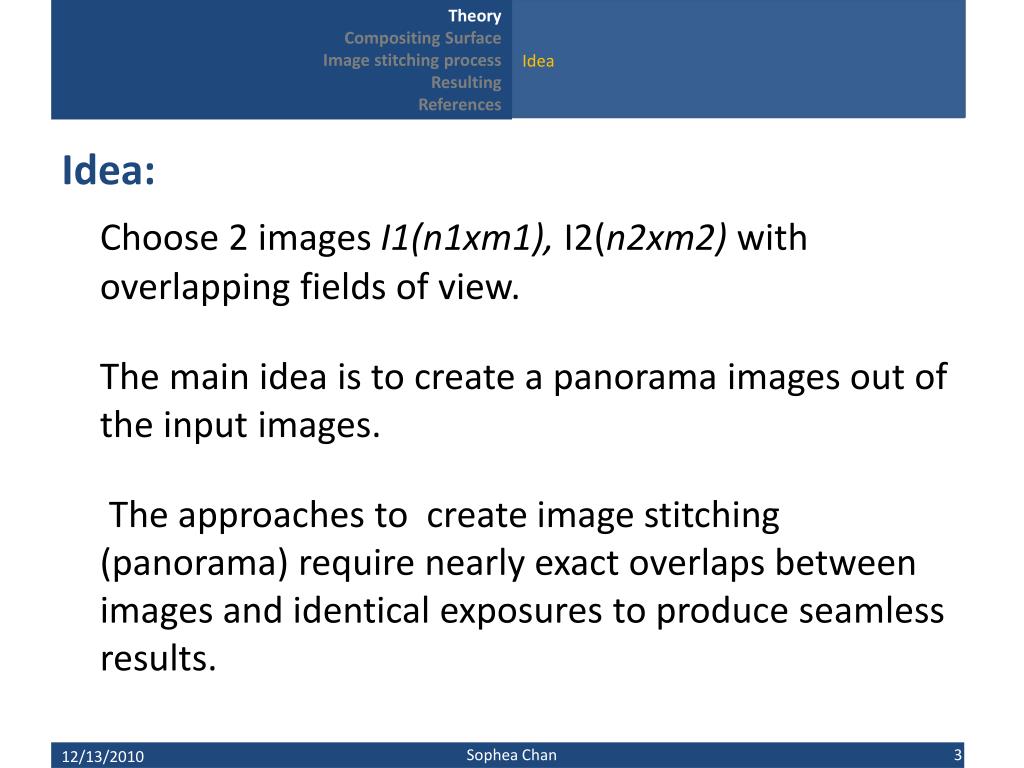 Theory
Compositing Surface
Image stitching process
Resulting
References

Idea

Idea:

Choose 2 images I1(n1xm1), I2(n2xm2) with overlapping fields of view.

The main idea is to create a panorama images out of the input images.

The approaches to create image stitching (panorama) require nearly exact overlaps between images and identical exposures to produce seamless results.

12/13/2010
Sophea Chan
3